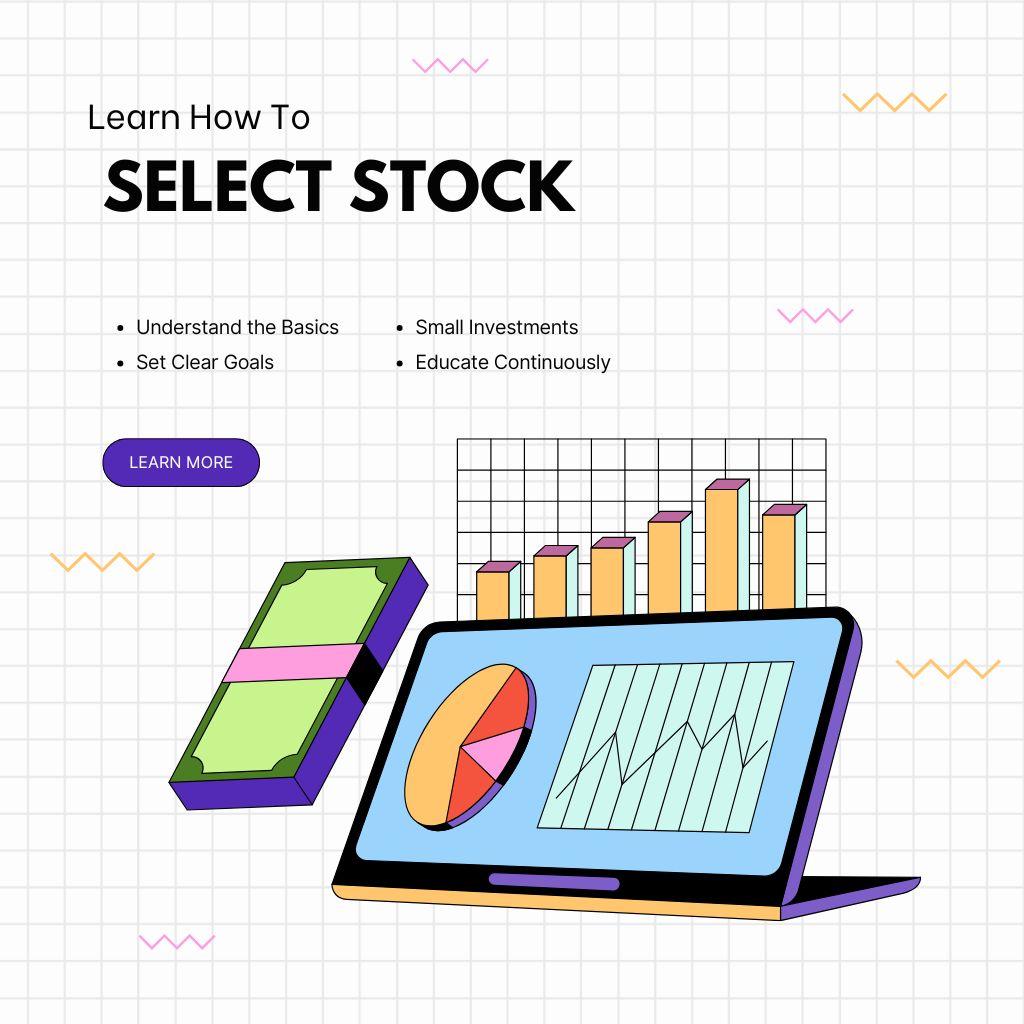 Learn How To

SELECT STOCK

- Understand the Basics
- Set Clear Goals

- Small Investments
- Educate Continuously

LEARN MORE